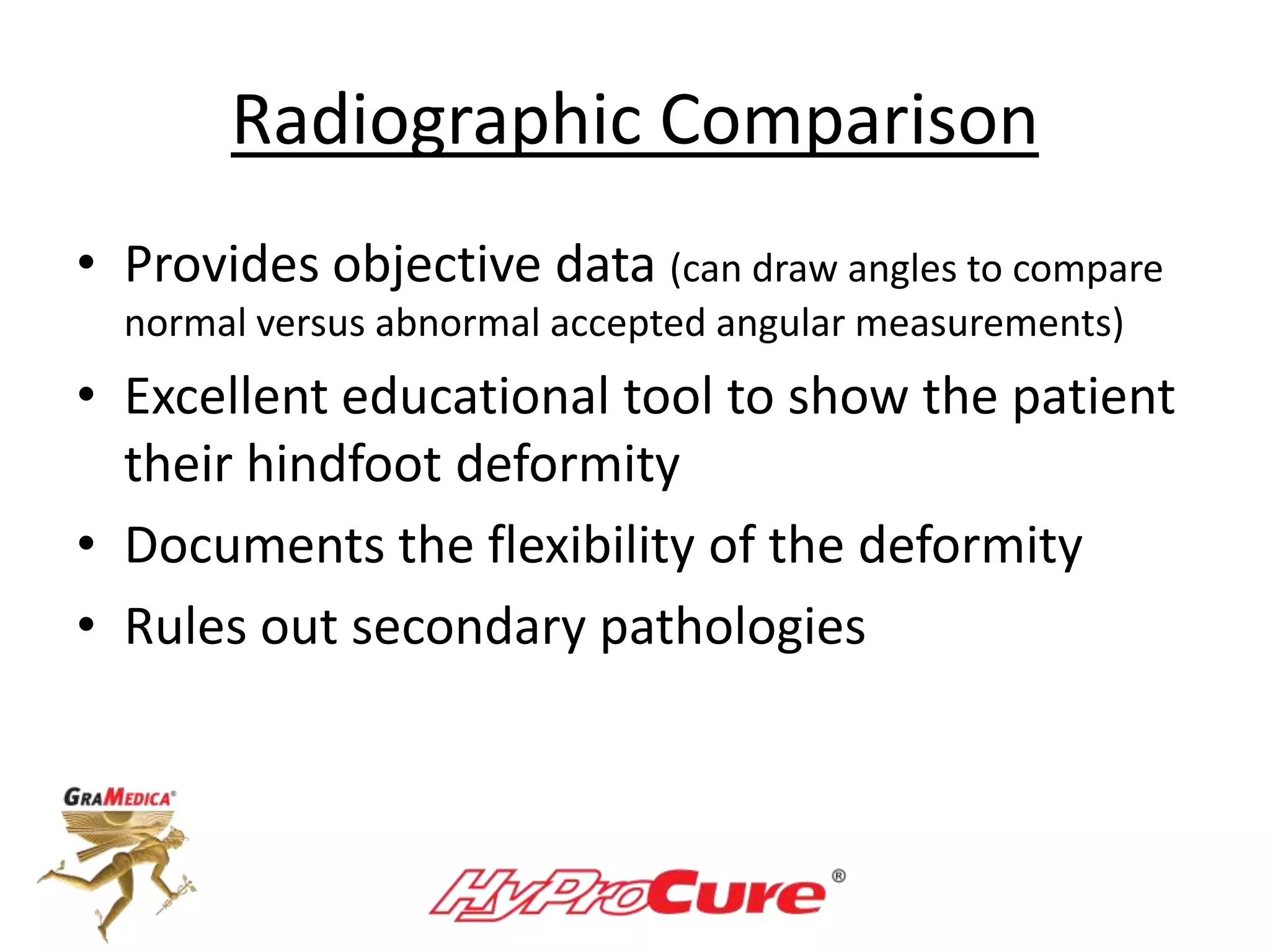 Radiographic Comparison

• Provides objective data (can draw angles to compare normal versus abnormal accepted angular measurements)
• Excellent educational tool to show the patient their hindfoot deformity
• Documents the flexibility of the deformity
• Rules out secondary pathologies

GRAMEDICA®

HyProCure®